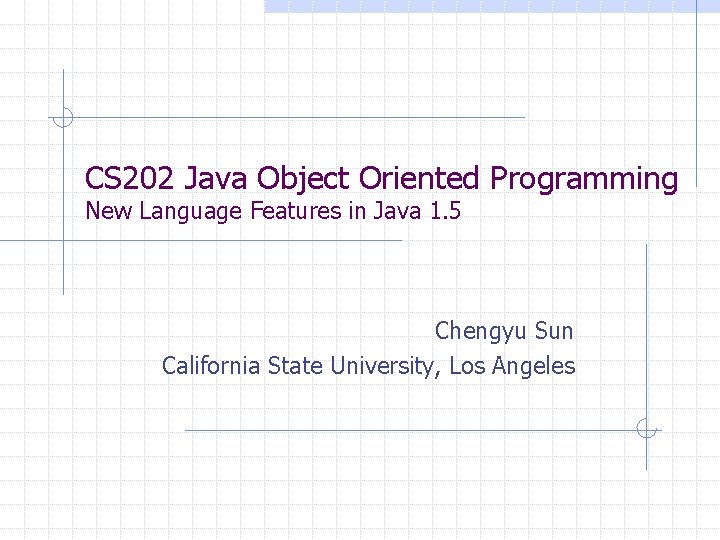 CS202 Java Object Oriented Programming
New Language Features in Java 1.5

Chengyu Sun
California State University, Los Angeles